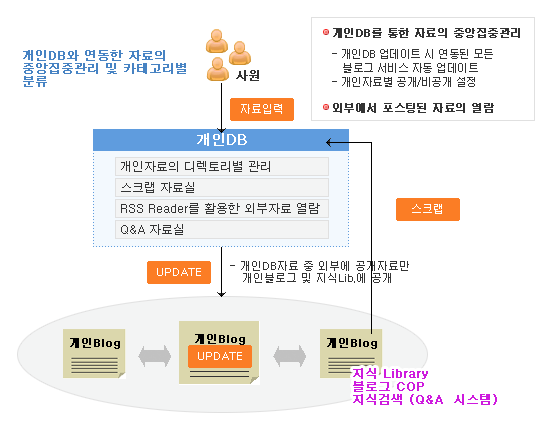 개인DB와 연동한 자료의 중앙집중관리 및 카테고리별 분류

사원

자료입력

개인DB를 통한 자료의 중앙집중관리

- 개인DB 업데이트 시 연동된 모든 블로그 서비스 자동 업데이트
- 개인자료별 공개/비공개 설정

외부에서 포스팅된 자료의 열람

개인DB

개인자료의 디렉토리별 관리

스크랩 자료실

RSS Reader를 활용한 외부자료 열람

Q&A 자료실

스크랩

UPDATE

- 개인DB자료 중 외부에 공개자료만 개인블로그 및 지식Lib.에 공개

개인Blog

개인Blog

UPDATE

개인Blog

지식 Library
블로그 COP
지식검색 (Q&A 시스템)